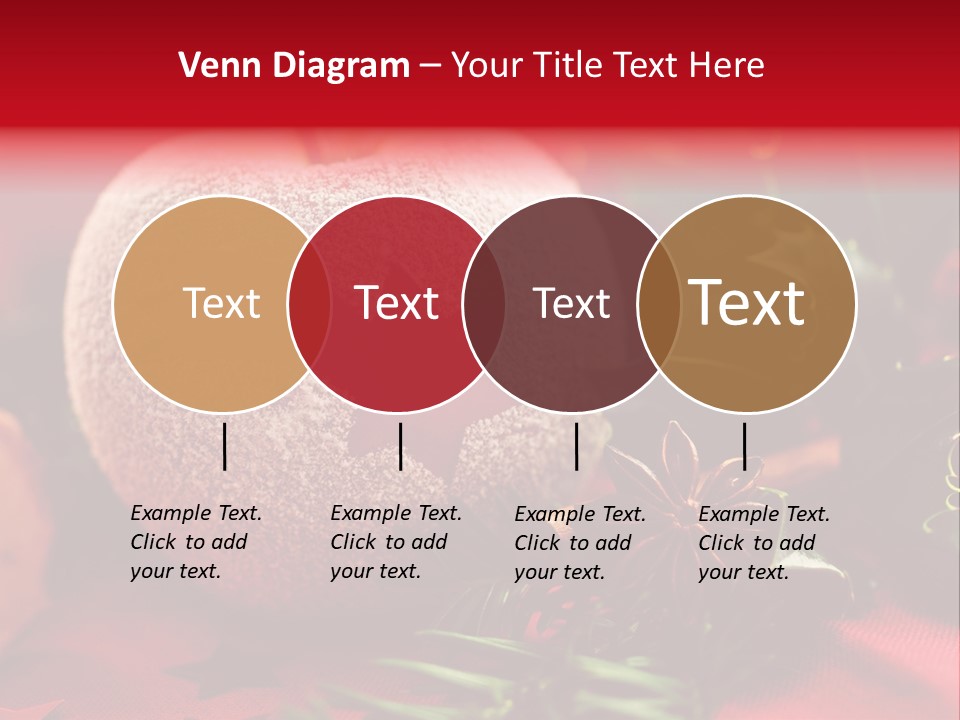 Venn Diagram – Your Title Text Here

Text

Text

Text

Text

Example Text. Click to add your text.

Example Text. Click to add your text.

Example Text. Click to add your text.

Example Text. Click to add your text.